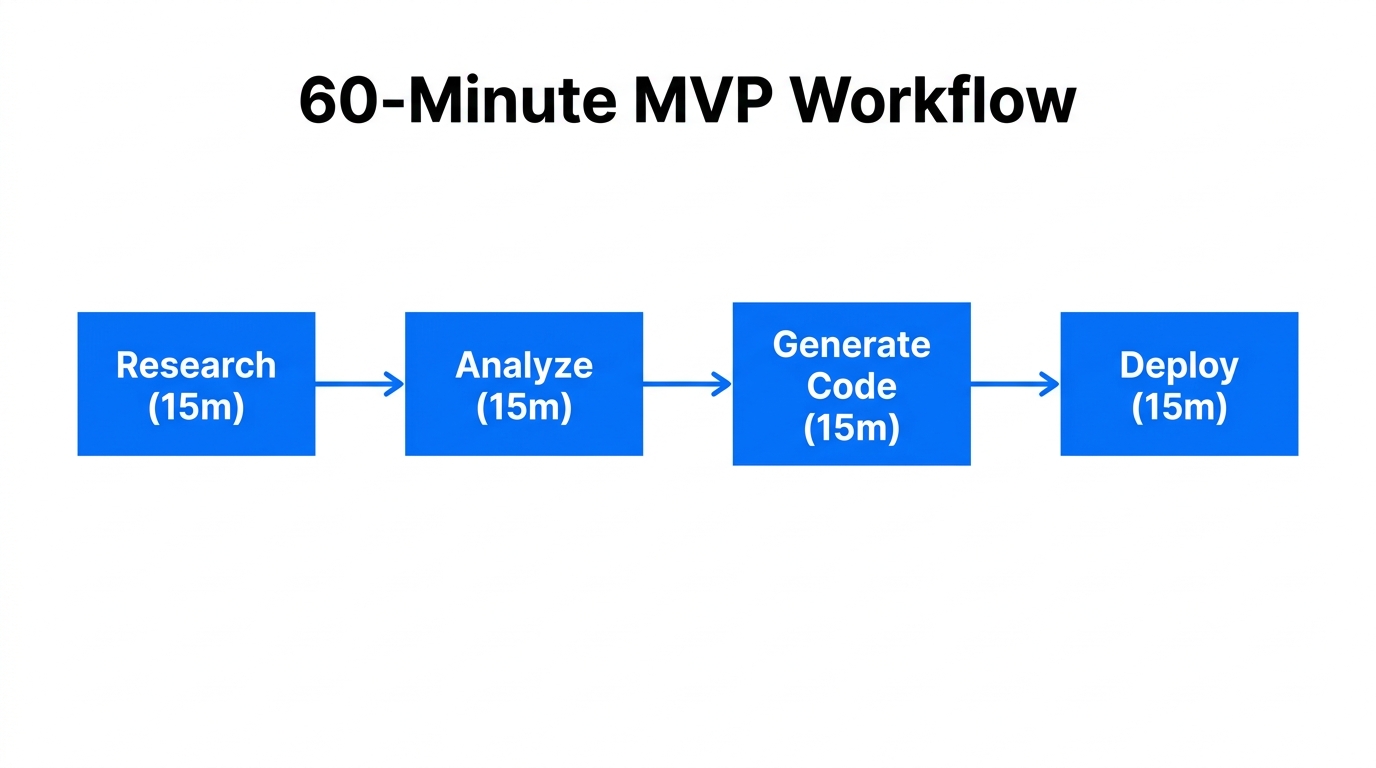 60-Minute MVP Workflow

Research (15m)

Analyze (15m)

Generate Code (15m)

Deploy (15m)